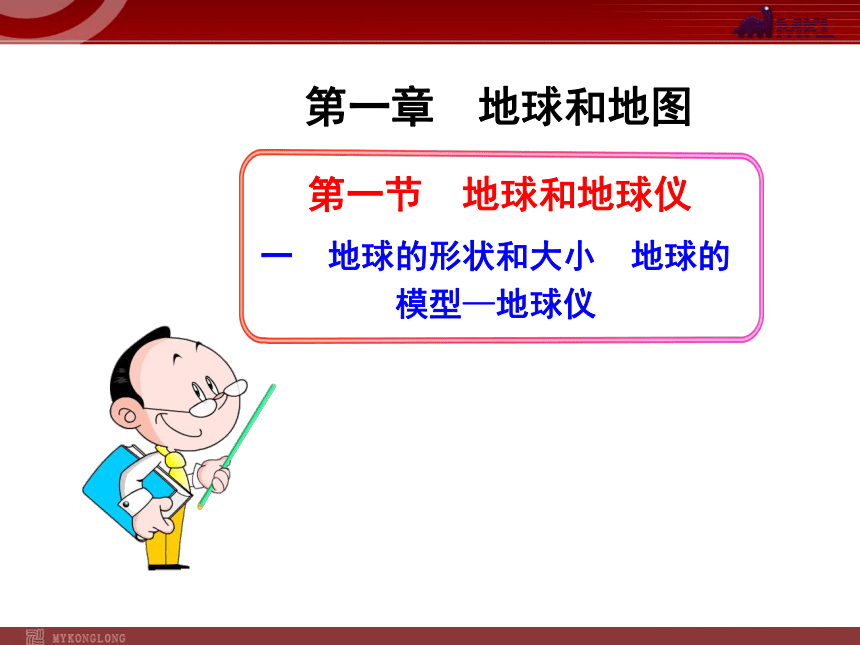 MKL

第一章　地球和地图

第一节　地球和地球仪

一　地球的形状和大小　地球的模型—地球仪

MYKONGLONG